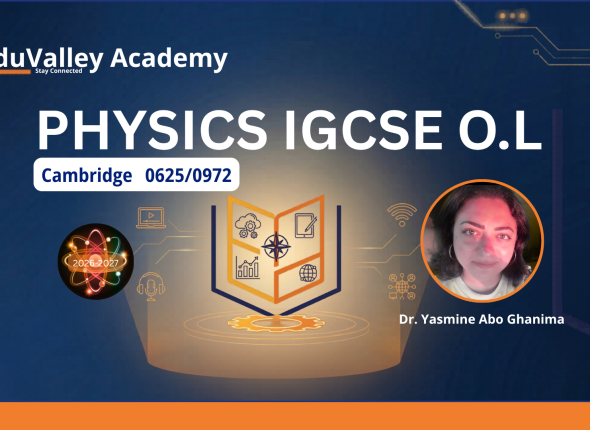 duValley Academy
Stay Connected

PHYSICS IGCSE O.L

Cambridge 0625/0972

2026-2027

Dr. Yasmine Abo Ghanima